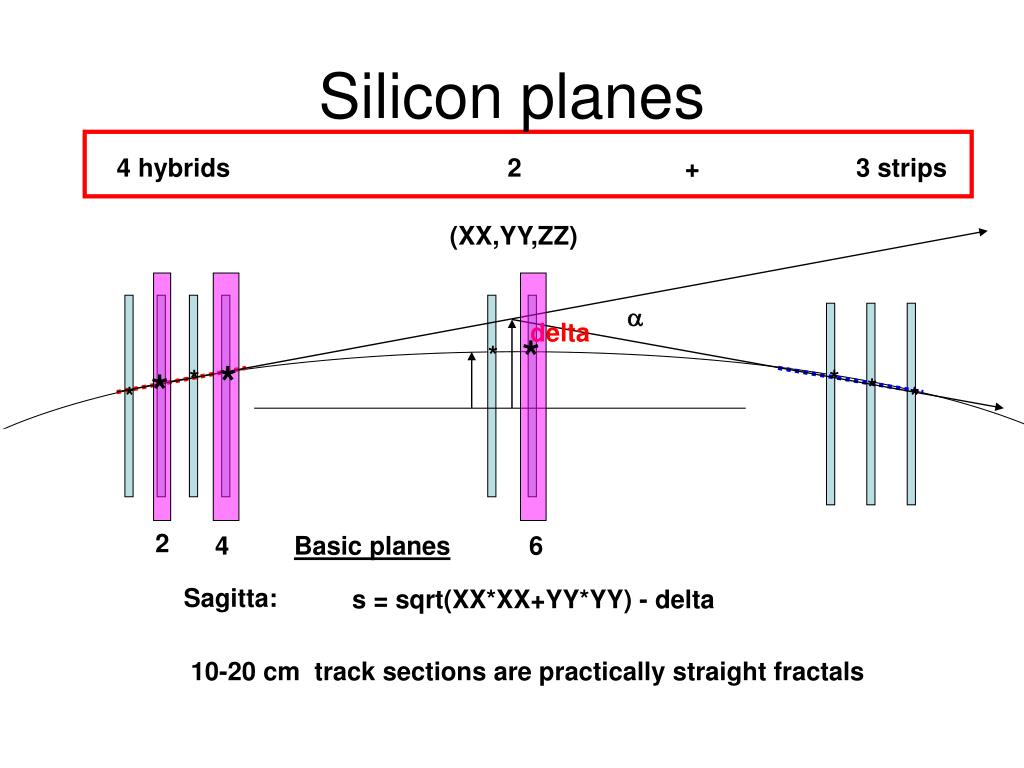 Silicon planes

4 hybrids 2 + 3 strips

(XX,YY,ZZ)

$\alpha$

delta

2 4 Basic planes 6

Sagitta: s = sqrt(XX*XX+YY*YY) - delta

10-20 cm track sections are practically straight fractals